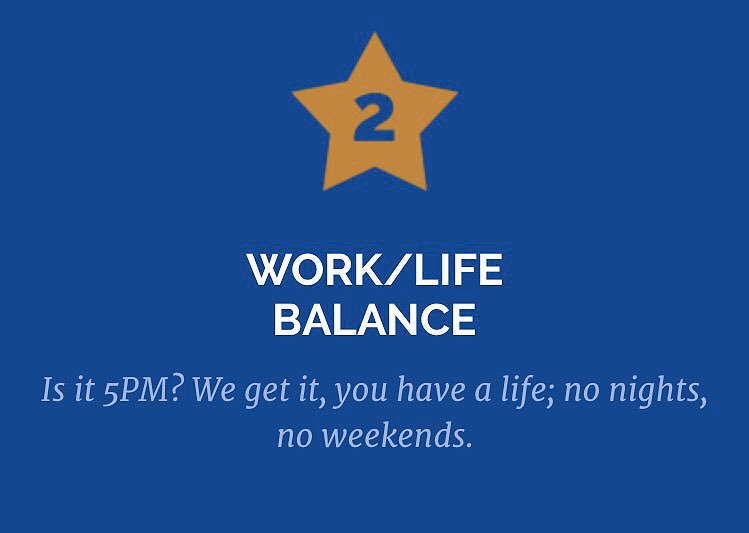 2

WORK/LIFE BALANCE

Is it 5PM? We get it, you have a life; no nights, no weekends.